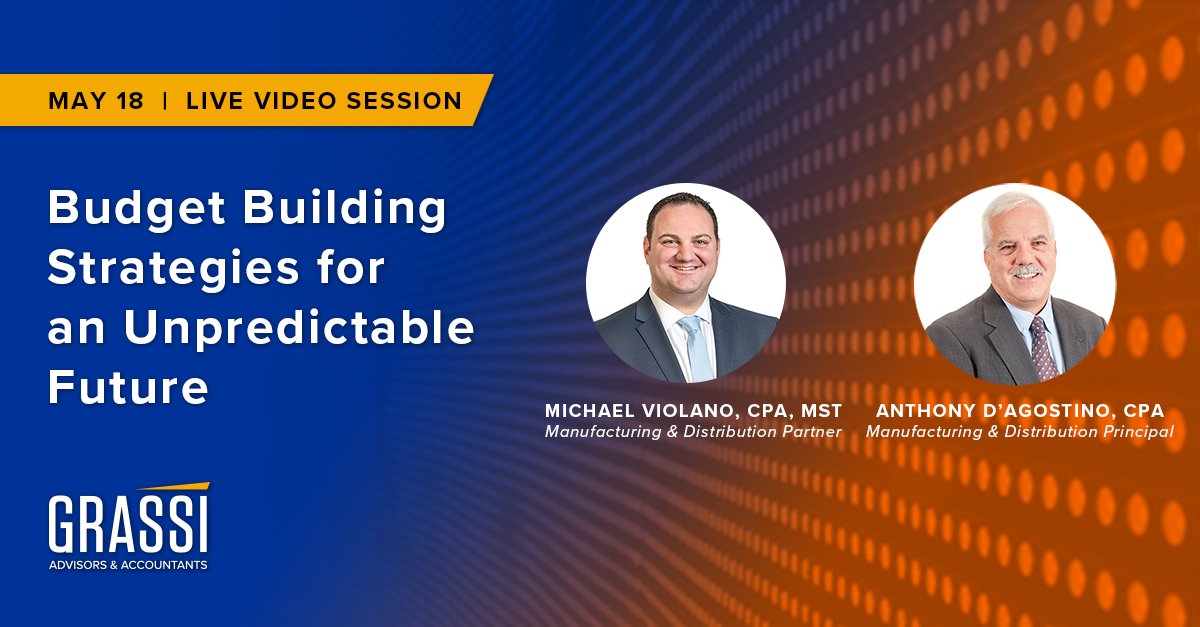 MAY 18 | LIVE VIDEO SESSION

Budget Building Strategies for an Unpredictable Future

MICHAEL VIOLANO, CPA, MST
Manufacturing & Distribution Partner

ANTHONY D'AGOSTINO, CPA
Manufacturing & Distribution Principal

GRASSI
ADVISORS & ACCOUNTANTS